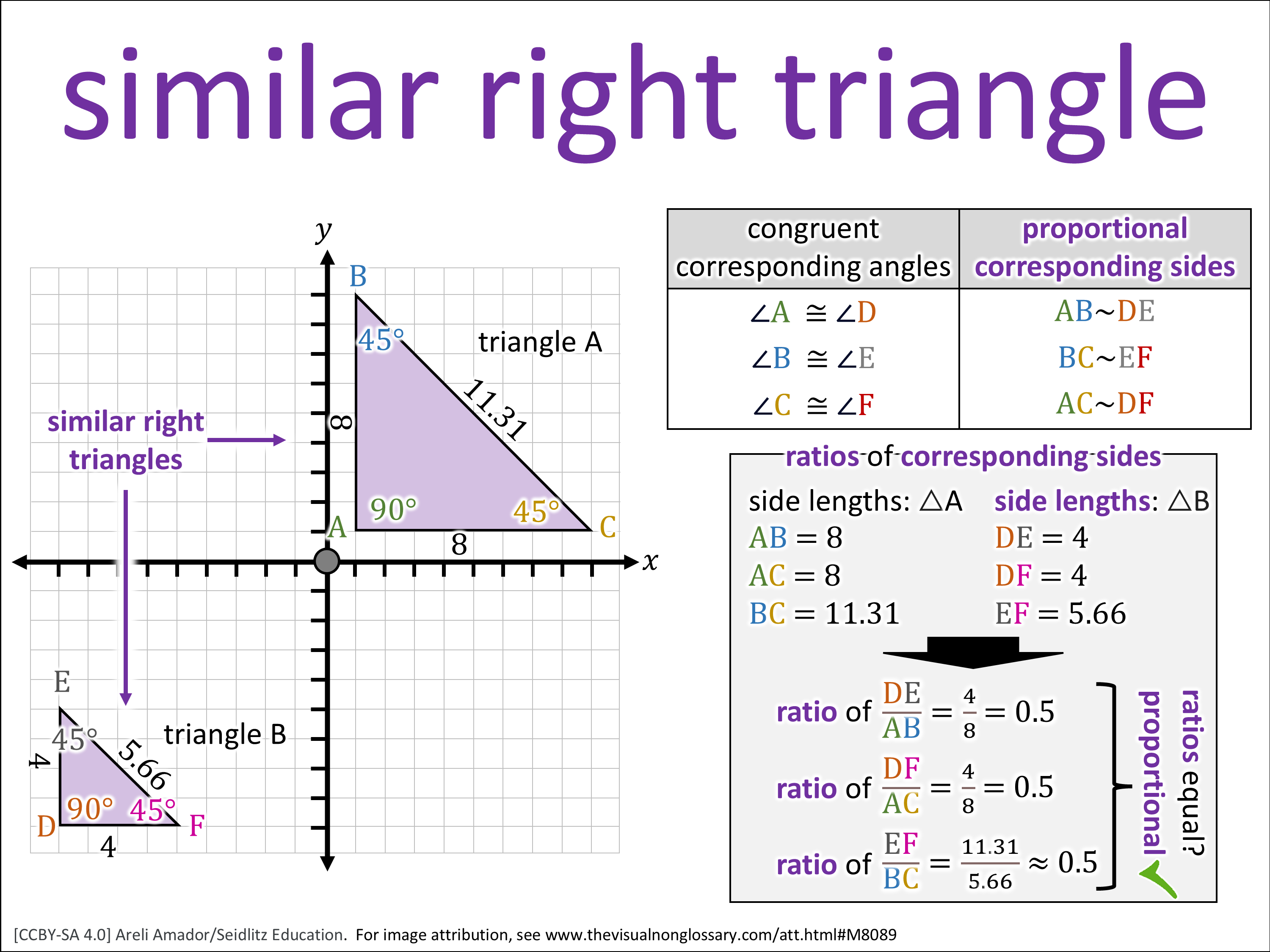 similar right triangle

$y$

B

$45°$

triangle A

11.31

8

similar right triangles

$90°$

$45°$

A

C

8

$x$

E

$45°$

triangle B

5.66

4

$90°$

$45°$

D

F

4

| congruent corresponding angles | proportional corresponding sides |
|---|---|
| $\angle A \cong \angle D$ | $AB \sim DE$ |
| $\angle B \cong \angle E$ | $BC \sim EF$ |
| $\angle C \cong \angle F$ | $AC \sim DF$ |

ratios of corresponding sides

side lengths: $\triangle A$
$AB = 8$
$AC = 8$
$BC = 11.31$

side lengths: $\triangle B$
$DE = 4$
$DF = 4$
$EF = 5.66$

ratio of $\frac{DE}{AB} = \frac{4}{8} = 0.5$

ratio of $\frac{DF}{AC} = \frac{4}{8} = 0.5$

ratio of $\frac{EF}{BC} = \frac{11.31}{5.66} \approx 0.5$

ratios equal?

proportional

[CCBY-SA 4.0] Areli Amador/Seidlitz Education. For image attribution, see www.thevisualnonglossary.com/att.html#M8089